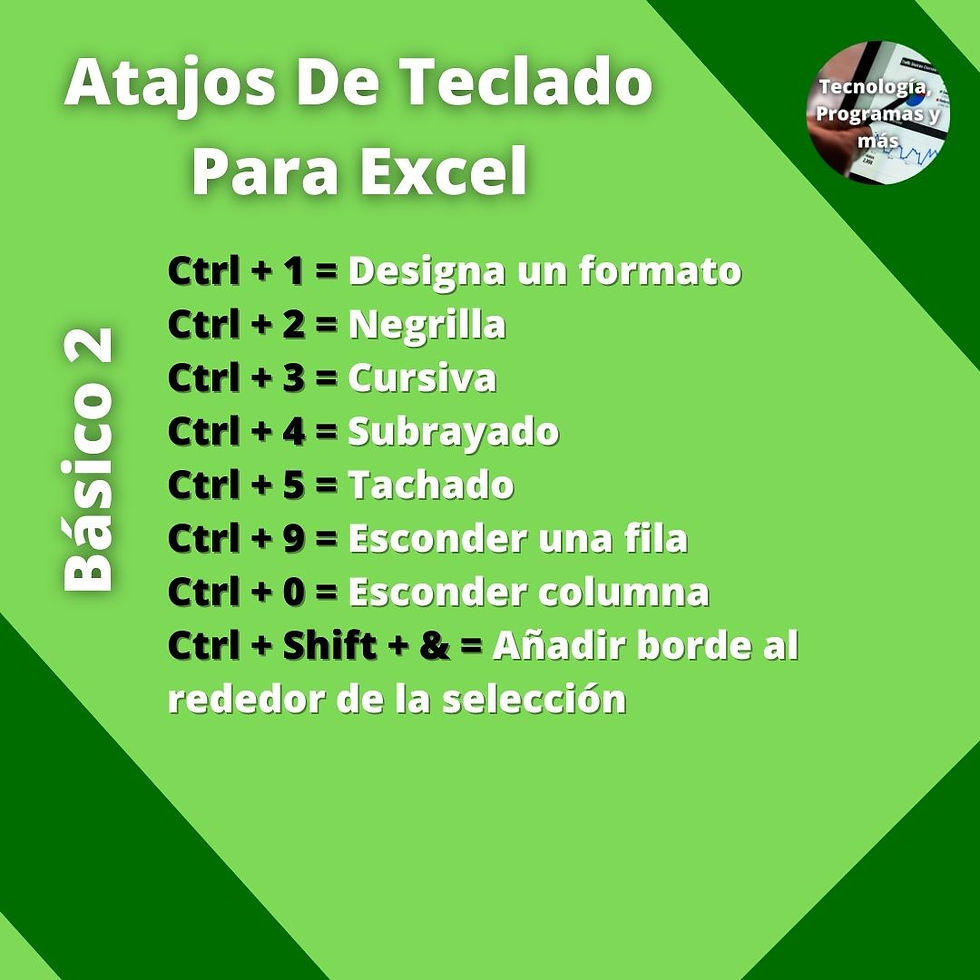 Atajos De Teclado Para Excel

Tecnología, Programas y más

Básico 2

Ctrl + 1 = Designa un formato
Ctrl + 2 = Negrilla
Ctrl + 3 = Cursiva
Ctrl + 4 = Subrayado
Ctrl + 5 = Tachado
Ctrl + 9 = Esconder una fila
Ctrl + 0 = Esconder columna
Ctrl + Shift + & = Añadir borde al rededor de la selección